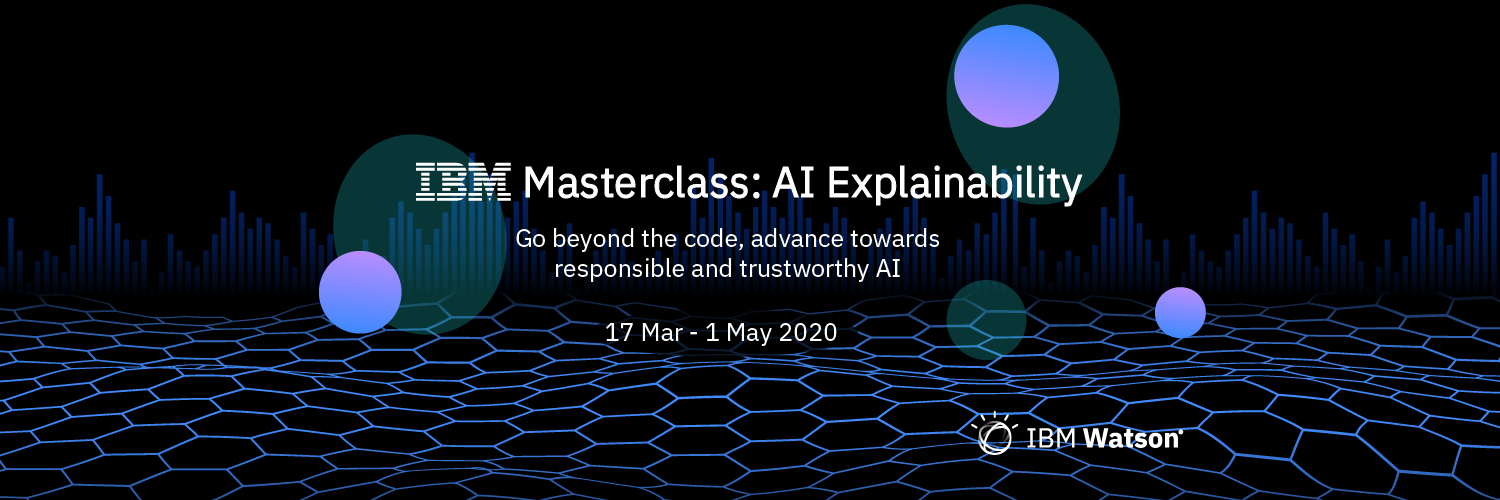 IBM Masterclass: AI Explainability

Go beyond the code, advance towards responsible and trustworthy AI

17 Mar - 1 May 2020

IBM Watson